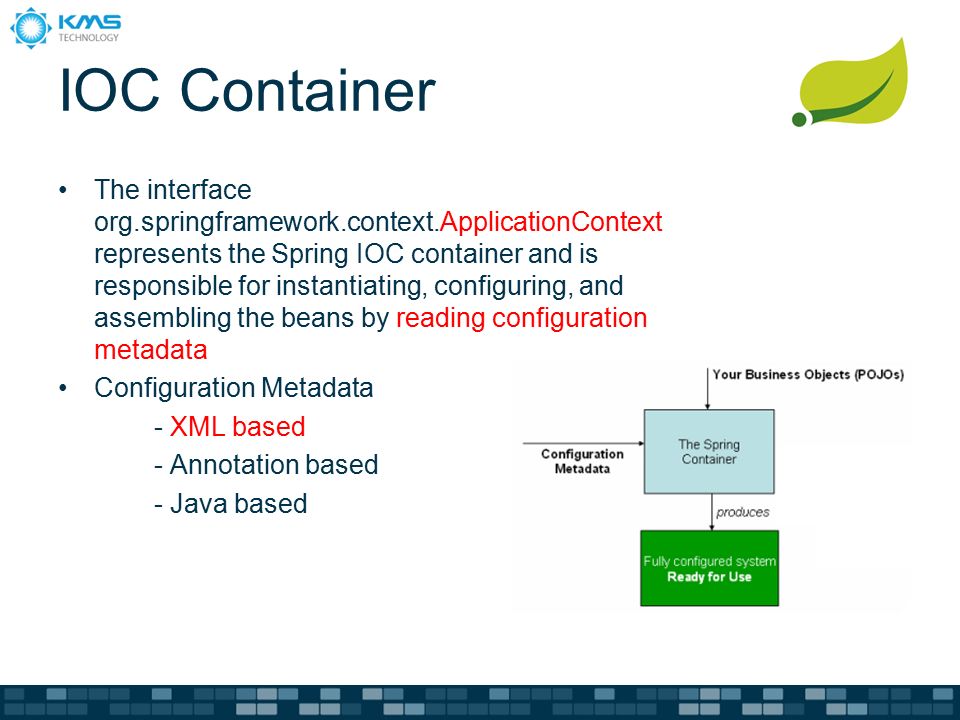 KMS TECHNOLOGY

IOC Container

• The interface org.springframework.context.ApplicationContext represents the Spring IOC container and is responsible for instantiating, configuring, and assembling the beans by reading configuration metadata

• Configuration Metadata

- XML based

- Annotation based

- Java based

Your Business Objects (POJOs)

Configuration Metadata

The Spring Container

produces

Fully configured system Ready for Use